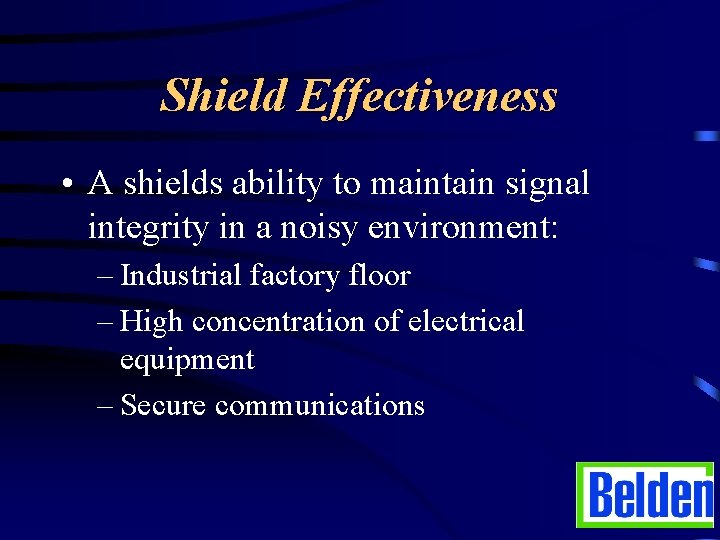 Shield Effectiveness

• A shields ability to maintain signal integrity in a noisy environment:
– Industrial factory floor
– High concentration of electrical equipment
– Secure communications

Belden